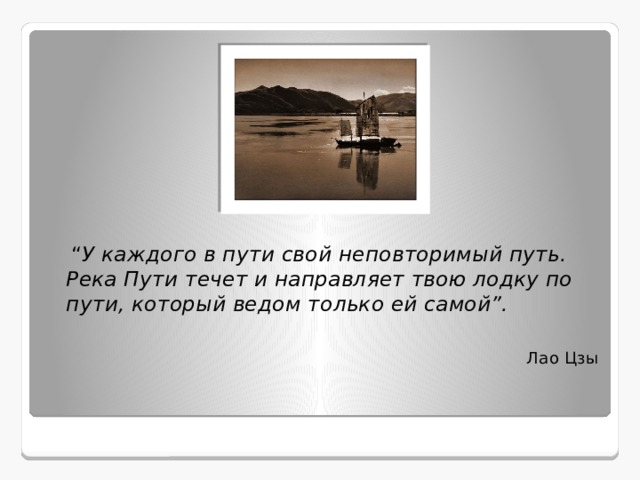 “У каждого в пути свой неповторимый путь. Река Пути течет и направляет твою лодку по пути, который ведом только ей самой”.

Лао Цзы